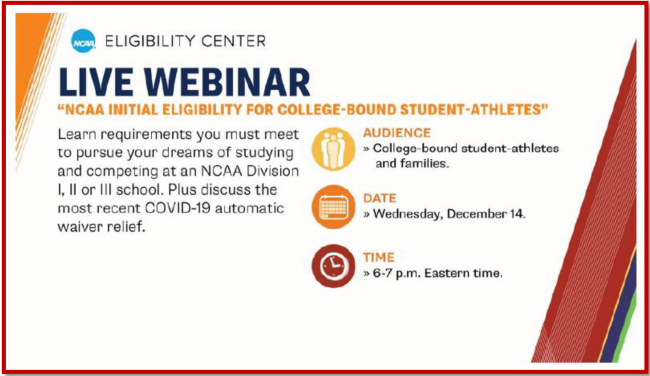 NCAA ELIGIBILITY CENTER

LIVE WEBINAR

"NCAA INITIAL ELIGIBILITY FOR COLLEGE-BOUND STUDENT-ATHLETES"

Learn requirements you must meet to pursue your dreams of studying and competing at an NCAA Division I, II or III school. Plus discuss the most recent COVID-19 automatic waiver relief.

AUDIENCE
» College-bound student-athletes and families.

DATE
» Wednesday, December 14.

TIME
» 6-7 p.m. Eastern time.